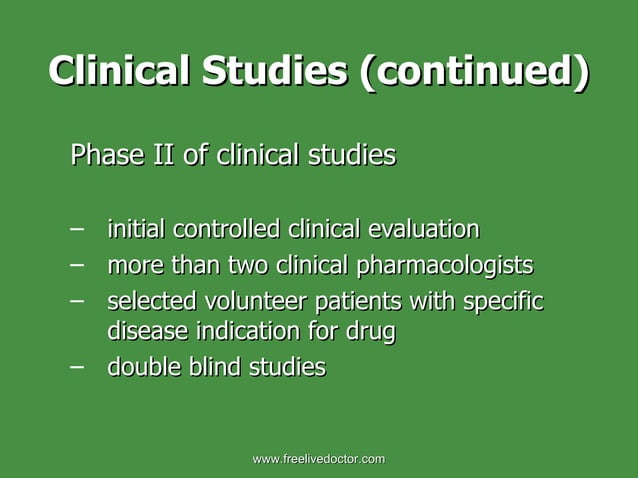 Clinical Studies (continued)

Phase II of clinical studies

– initial controlled clinical evaluation
– more than two clinical pharmacologists
– selected volunteer patients with specific disease indication for drug
– double blind studies

www.freelivedoctor.com